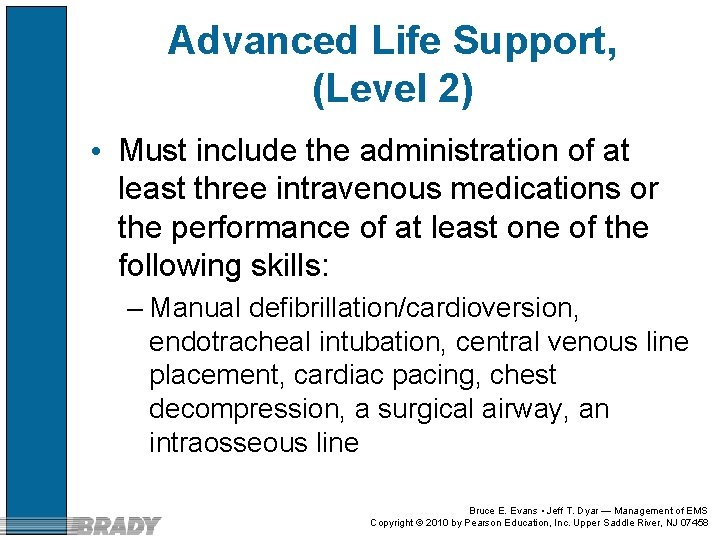 Advanced Life Support, (Level 2)

• Must include the administration of at least three intravenous medications or the performance of at least one of the following skills:

– Manual defibrillation/cardioversion, endotracheal intubation, central venous line placement, cardiac pacing, chest decompression, a surgical airway, an intraosseous line

BRADY

Bruce E. Evans • Jeff T. Dyar — Management of EMS
Copyright © 2010 by Pearson Education, Inc. Upper Saddle River, NJ 07458